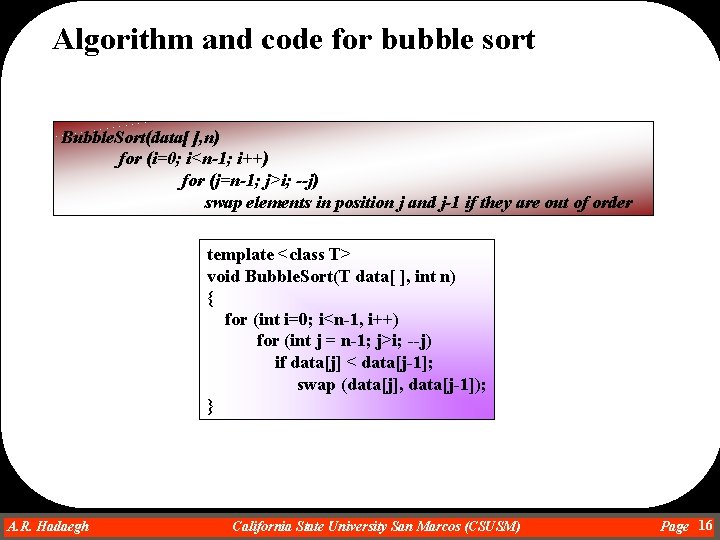 Algorithm and code for bubble sort

BubbleSort(data[ ],n)
for (i=0; i<n-1; i++)
for (j=n-1; j>i; --j)
swap elements in position j and j-1 if they are out of order

template < class T>
void BubbleSort(T data[ ], int n)
{
for (int i=0; i<n-1, i++)
for (int j = n-1; j>i; --j)
if data[j] < data[j-1];
swap (data[j], data[j-1]);
}

A.R. Hadaegh California State University San Marcos (CSUSM) Page 16